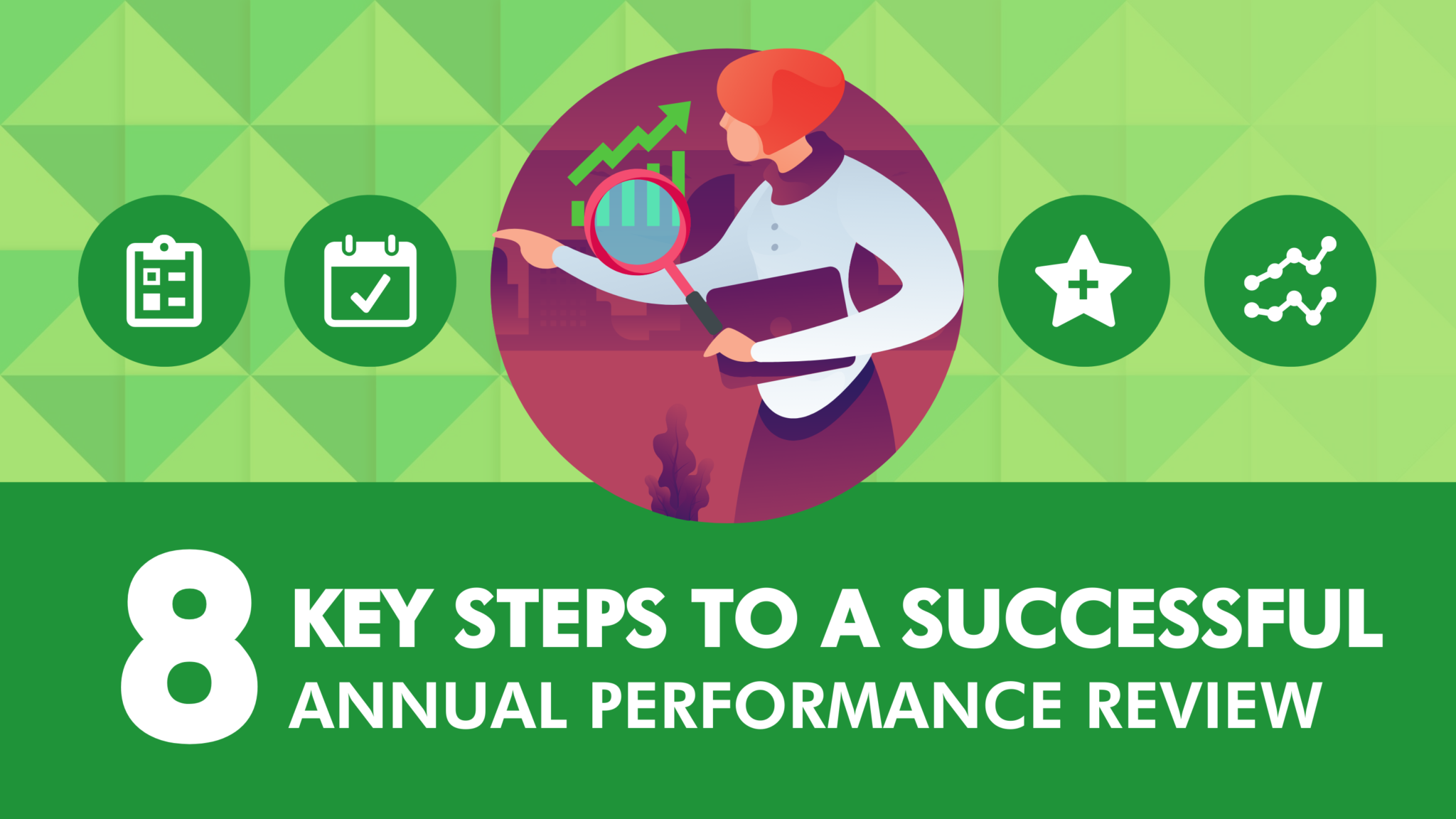 8 KEY STEPS TO A SUCCESSFUL ANNUAL PERFORMANCE REVIEW